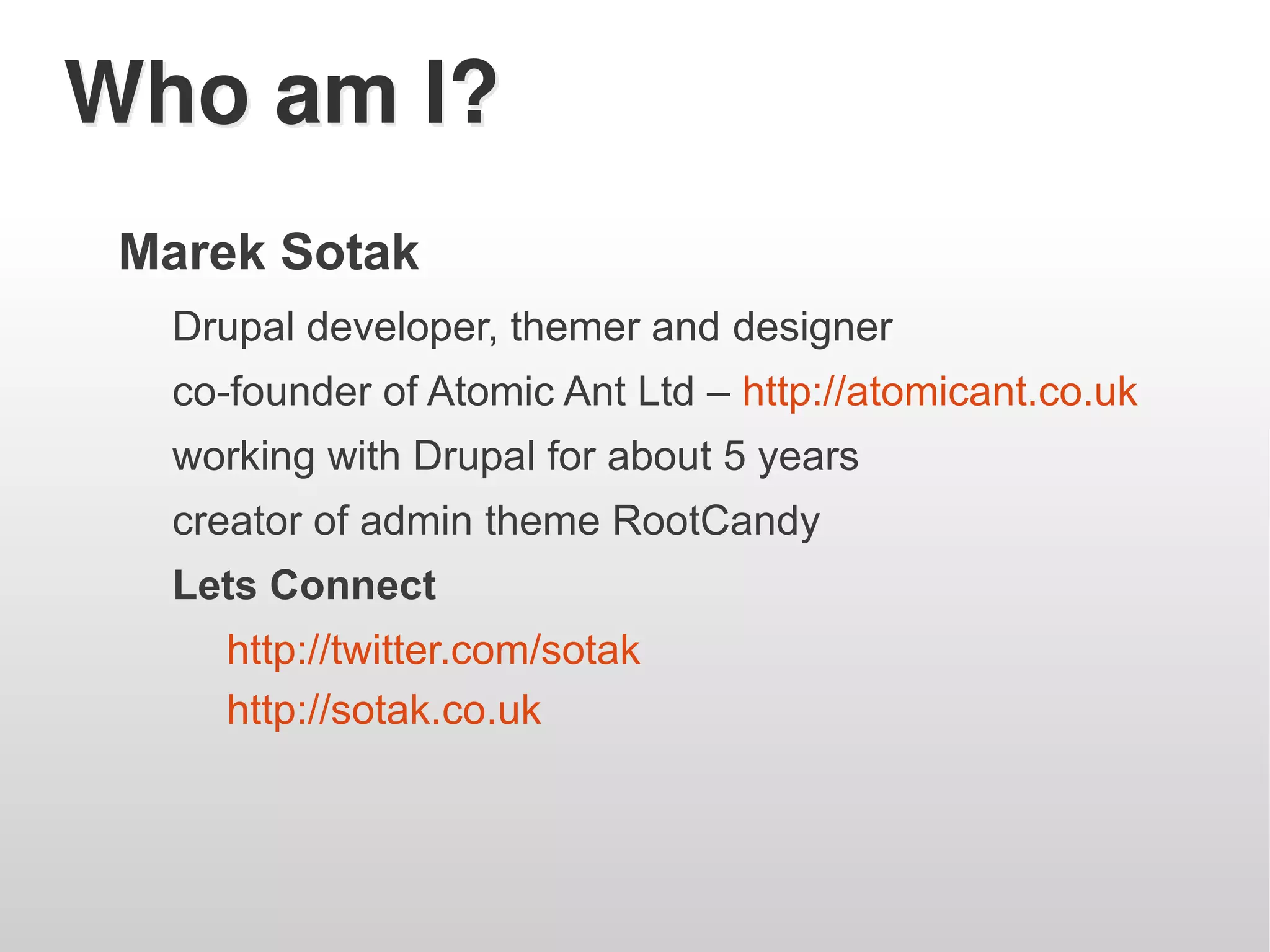 Who am I?

Marek Sotak

Drupal developer, themer and designer

co-founder of Atomic Ant Ltd – http://atomicant.co.uk

working with Drupal for about 5 years

creator of admin theme RootCandy

Lets Connect

http://twitter.com/sotak

http://sotak.co.uk